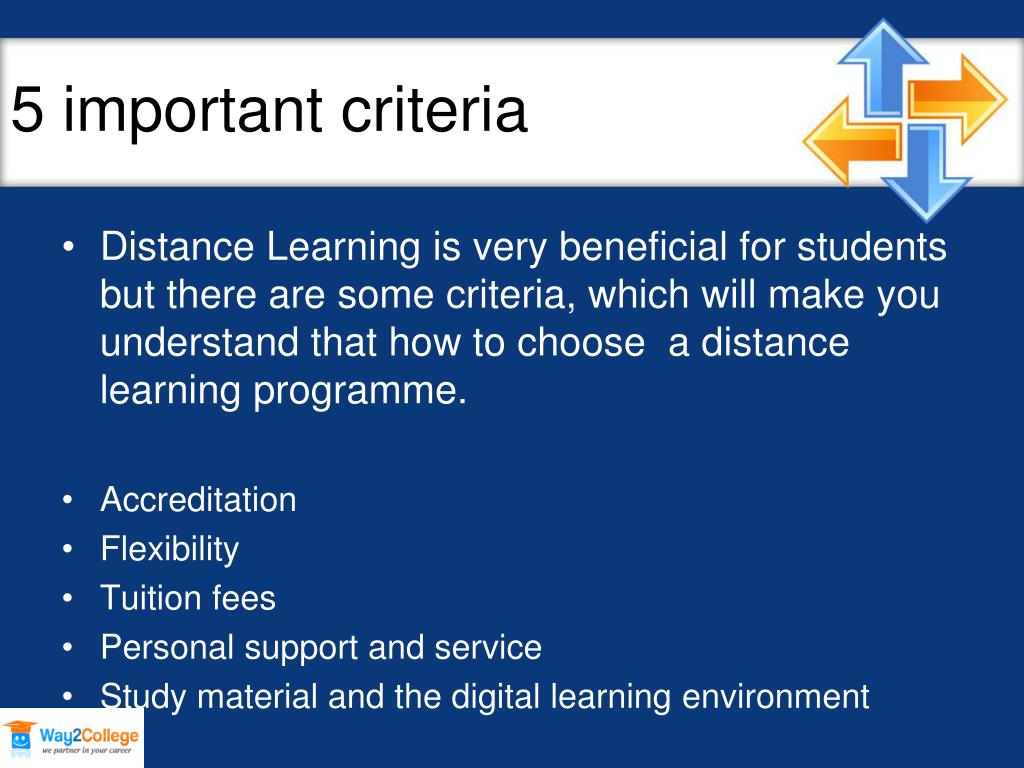 5 important criteria

• Distance Learning is very beneficial for students but there are some criteria, which will make you understand that how to choose a distance learning programme.

• Accreditation
• Flexibility
• Tuition fees
• Personal support and service
• Study material and the digital learning environment

Way2College
we partner in your career